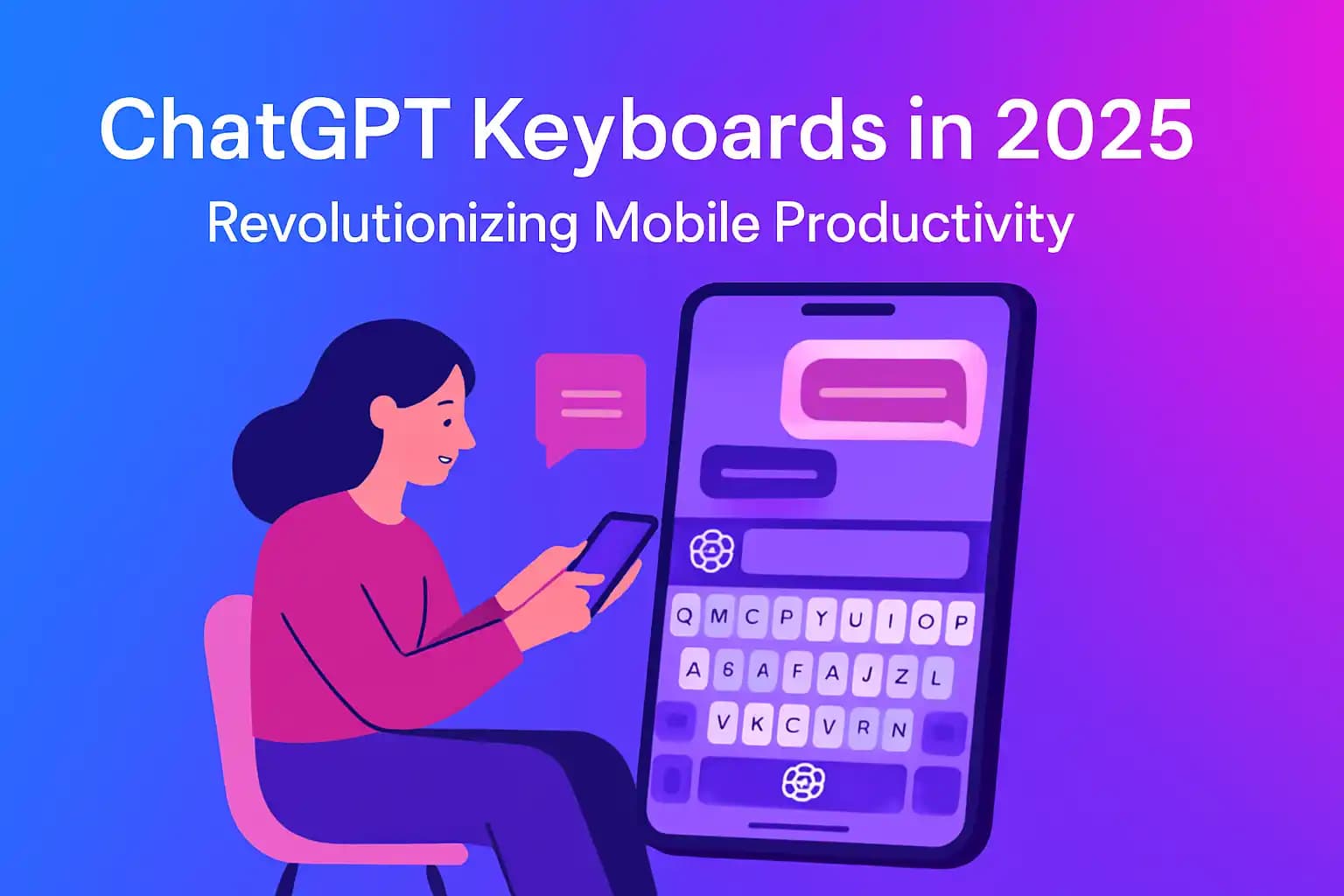 ChatGPT Keyboards in 2025
Revolutionizing Mobile Productivity

Q M C P Y U I O P
A 6 A F A J Z L
V K C V R N